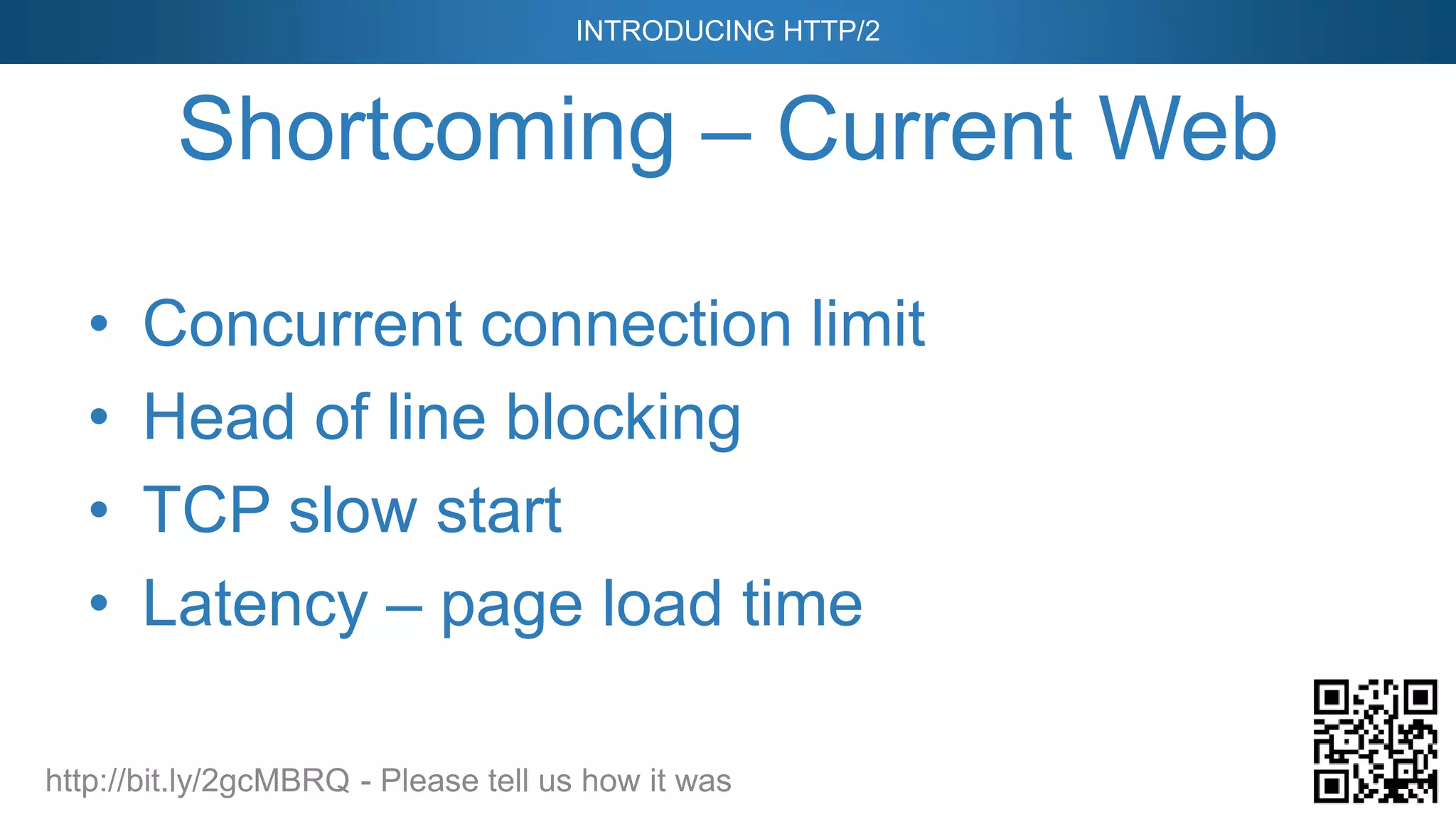 INTRODUCING HTTP/2

Shortcoming – Current Web

• Concurrent connection limit
• Head of line blocking
• TCP slow start
• Latency – page load time

http://bit.ly/2gcMBRQ - Please tell us how it was